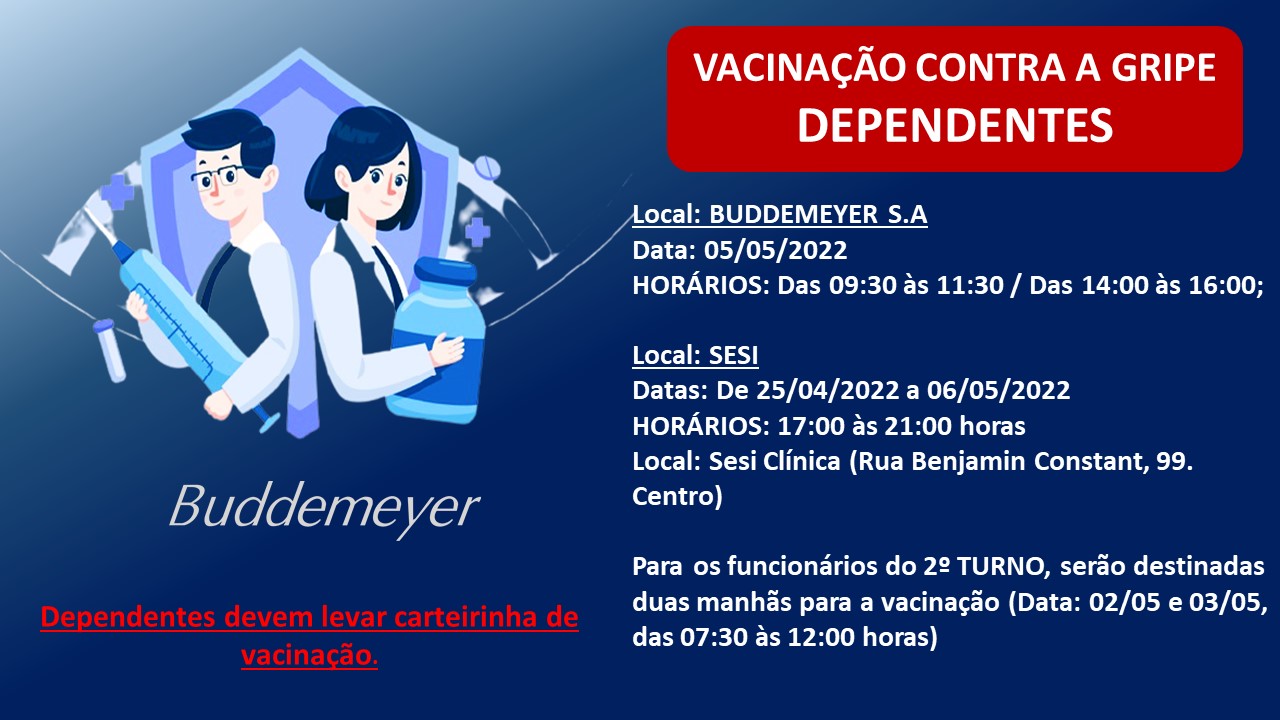 Buddemeyer

Dependentes devem levar carteirinha de vacinação.

VACINAÇÃO CONTRA A GRIPE
DEPENDENTES

Local: BUDDEMEYER S.A
Data: 05/05/2022
HORÁRIOS: Das 09:30 às 11:30 / Das 14:00 às 16:00;

Local: SESI
Datas: De 25/04/2022 a 06/05/2022
HORÁRIOS: 17:00 às 21:00 horas
Local: Sesi Clínica (Rua Benjamin Constant, 99. Centro)

Para os funcionários do 2º TURNO, serão destinadas duas manhãs para a vacinação (Data: 02/05 e 03/05, das 07:30 às 12:00 horas)